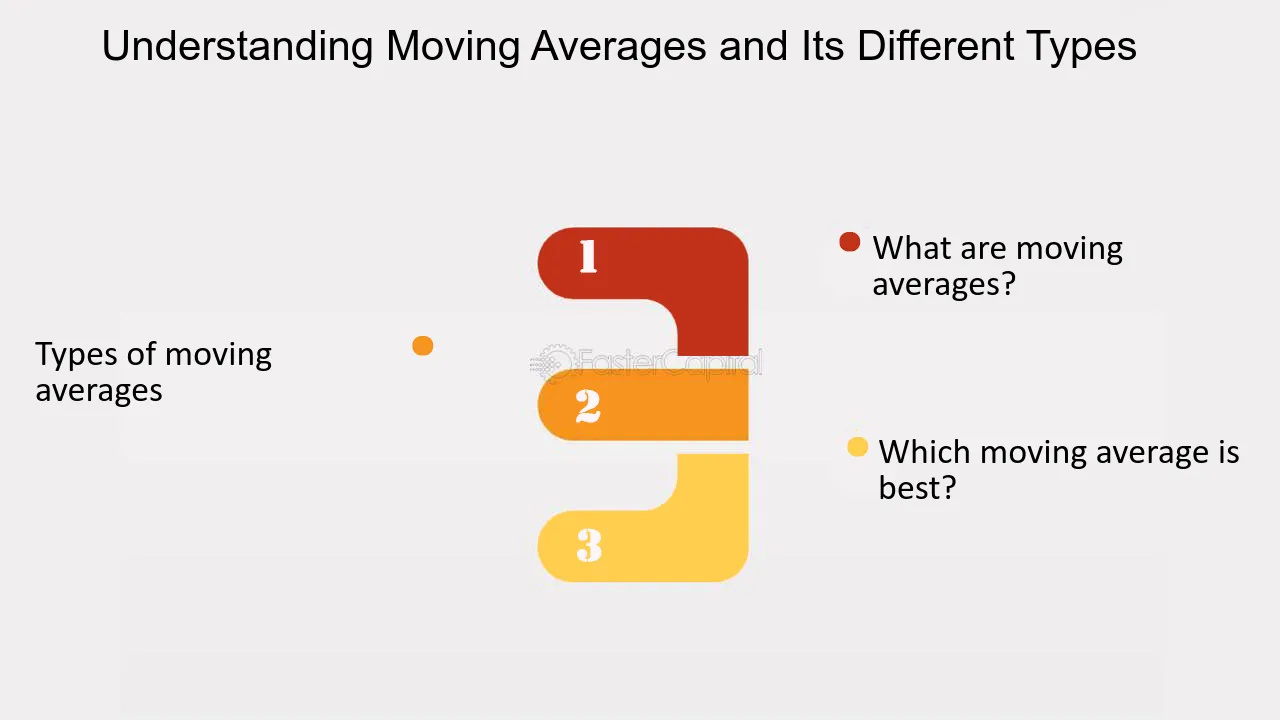 Understanding Moving Averages and Its Different Types

1

What are moving averages?

Types of moving averages

FasterCapital

2

Which moving average is best?

3